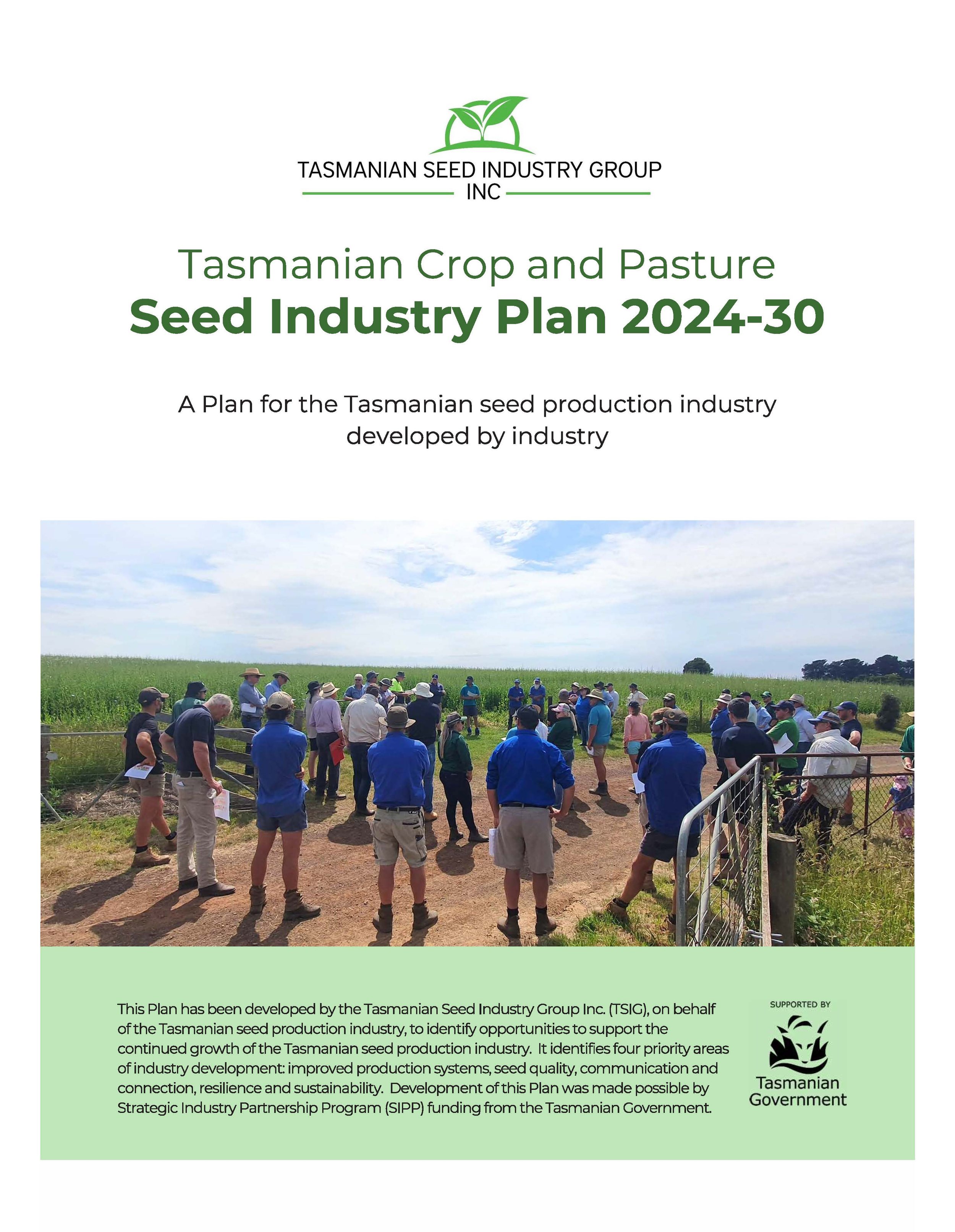 TASMANIAN SEED INDUSTRY GROUP
INC

Tasmanian Crop and Pasture
Seed Industry Plan 2024-30

A Plan for the Tasmanian seed production industry developed by industry

This Plan has been developed by the Tasmanian Seed Industry Group Inc. (TSIG), on behalf of the Tasmanian seed production industry, to identify opportunities to support the continued growth of the Tasmanian seed production industry. It identifies four priority areas of industry development: improved production systems, seed quality, communication and connection, resilience and sustainability. Development of this Plan was made possible by Strategic Industry Partnership Program (SIPP) funding from the Tasmanian Government.

SUPPORTED BY
Tasmanian Government